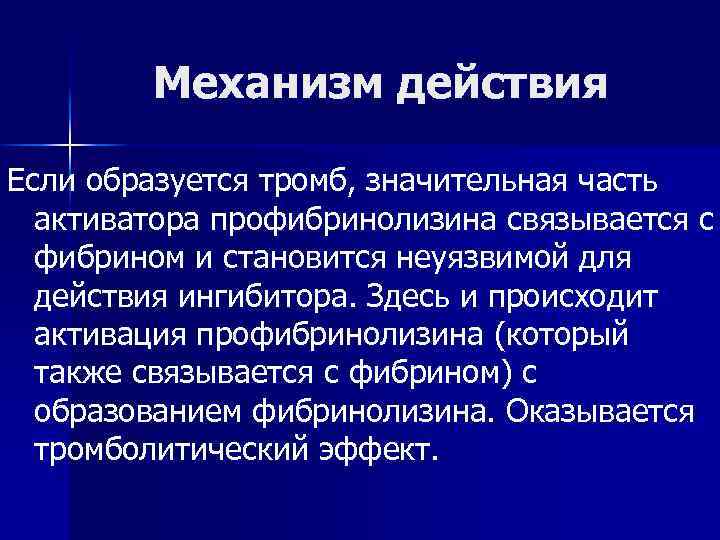 Механизм действия

Если образуется тромб, значительная часть активатора профибринолизина связывается с фибрином и становится неуязвимой для действия ингибитора. Здесь и происходит активация профибринолизина (который также связывается с фибрином) с образованием фибринолизина. Оказывается тромболитический эффект.